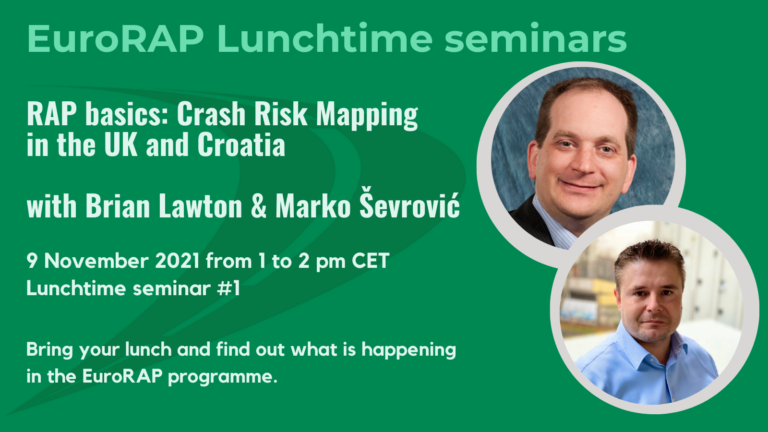 EuroRAP Lunchtime seminars

RAP basics: Crash Risk Mapping in the UK and Croatia

with Brian Lawton & Marko Ševrović

9 November 2021 from 1 to 2 pm CET
Lunchtime seminar #1

Bring your lunch and find out what is happening in the EuroRAP programme.